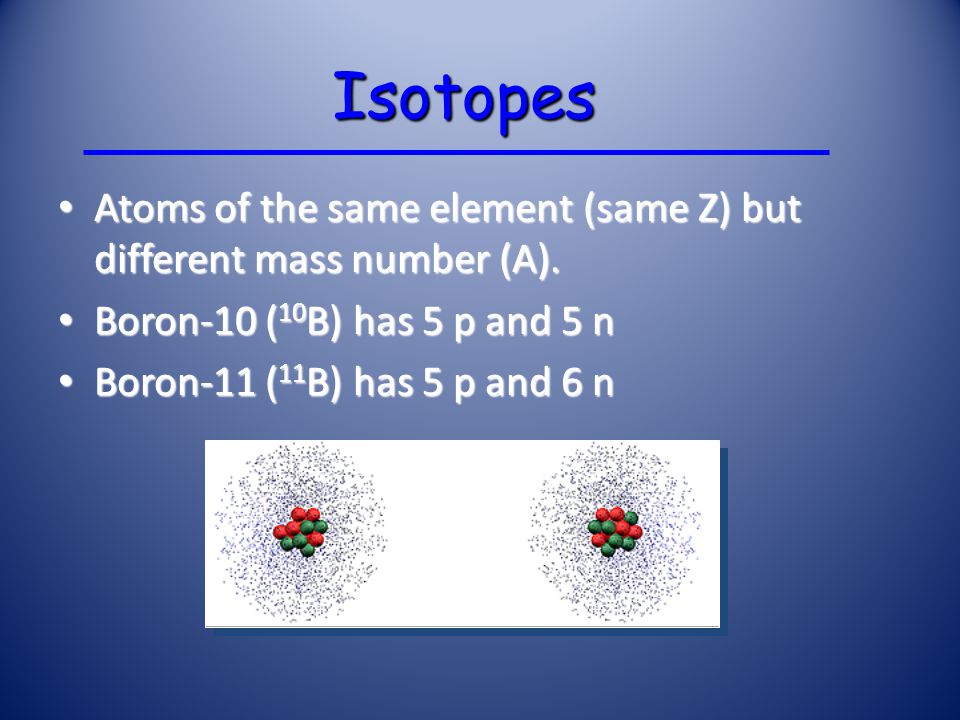 Isotopes

• Atoms of the same element (same Z) but different mass number (A).
• Boron-10 ($^{10}B$) has 5 p and 5 n
• Boron-11 ($^{11}B$) has 5 p and 6 n